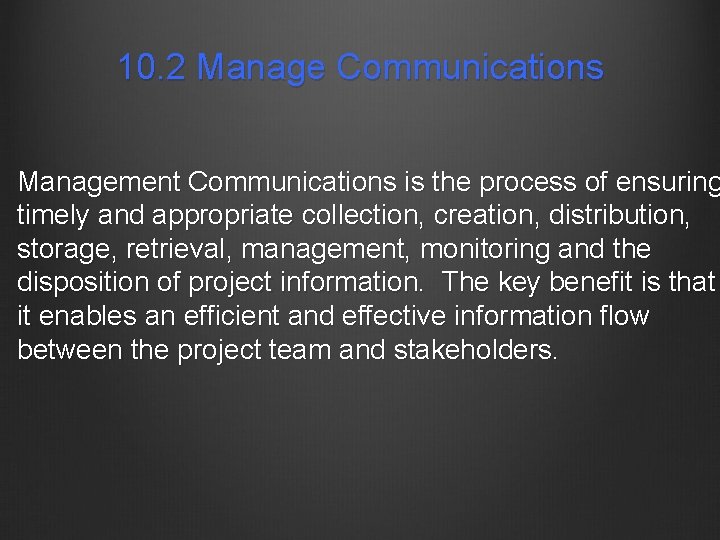 10.2 Manage Communications

Management Communications is the process of ensuring timely and appropriate collection, creation, distribution, storage, retrieval, management, monitoring and the disposition of project information. The key benefit is that it enables an efficient and effective information flow between the project team and stakeholders.